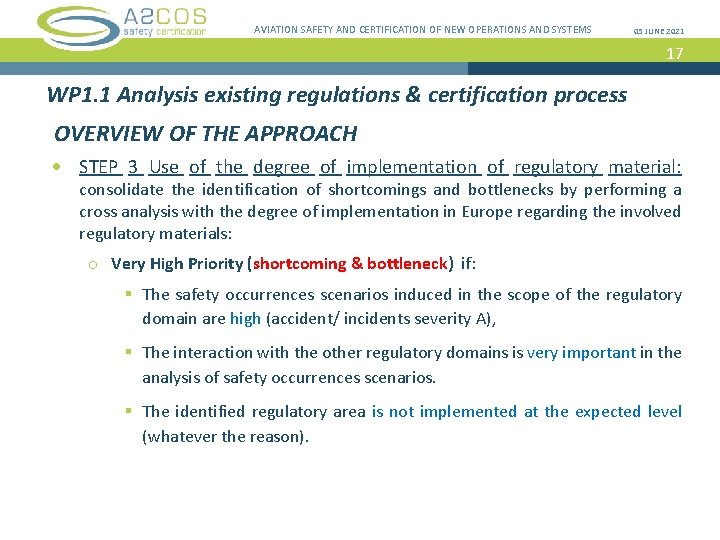 A2COS
safety certification

AVIATION SAFETY AND CERTIFICATION OF NEW OPERATIONS AND SYSTEMS

05 JUNE 2021

17

WP1.1 Analysis existing regulations & certification process

OVERVIEW OF THE APPROACH

• STEP 3 Use of the degree of implementation of regulatory material: consolidate the identification of shortcomings and bottlenecks by performing a cross analysis with the degree of implementation in Europe regarding the involved regulatory materials:

o Very High Priority (shortcoming & bottleneck) if:

▪ The safety occurrences scenarios induced in the scope of the regulatory domain are high (accident/ incidents severity A),

▪ The interaction with the other regulatory domains is very important in the analysis of safety occurrences scenarios.

▪ The identified regulatory area is not implemented at the expected level (whatever the reason).